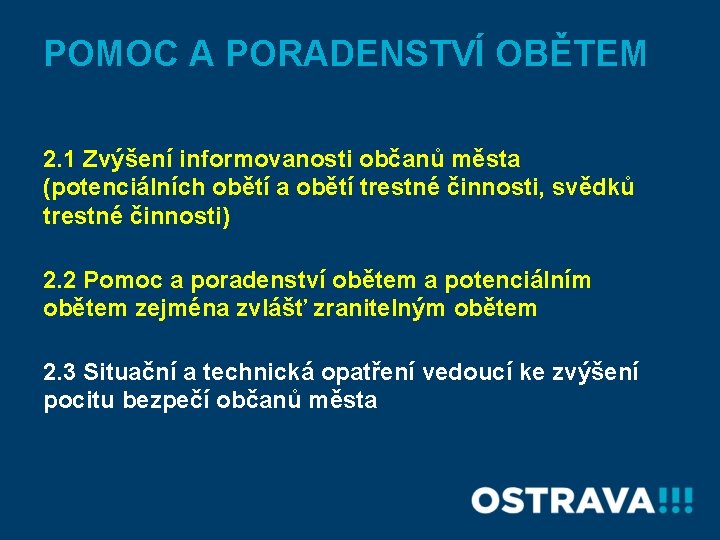 POMOC A PORADENSTVÍ OBĚTEM

2.1 Zvýšení informovanosti občanů města (potenciálních obětí a obětí trestné činnosti, svědků trestné činnosti)

2.2 Pomoc a poradenství obětem a potenciálním obětem zejména zvlášť zranitelným obětem

2.3 Situační a technická opatření vedoucí ke zvýšení pocitu bezpečí občanů města

OSTRAVA!!!